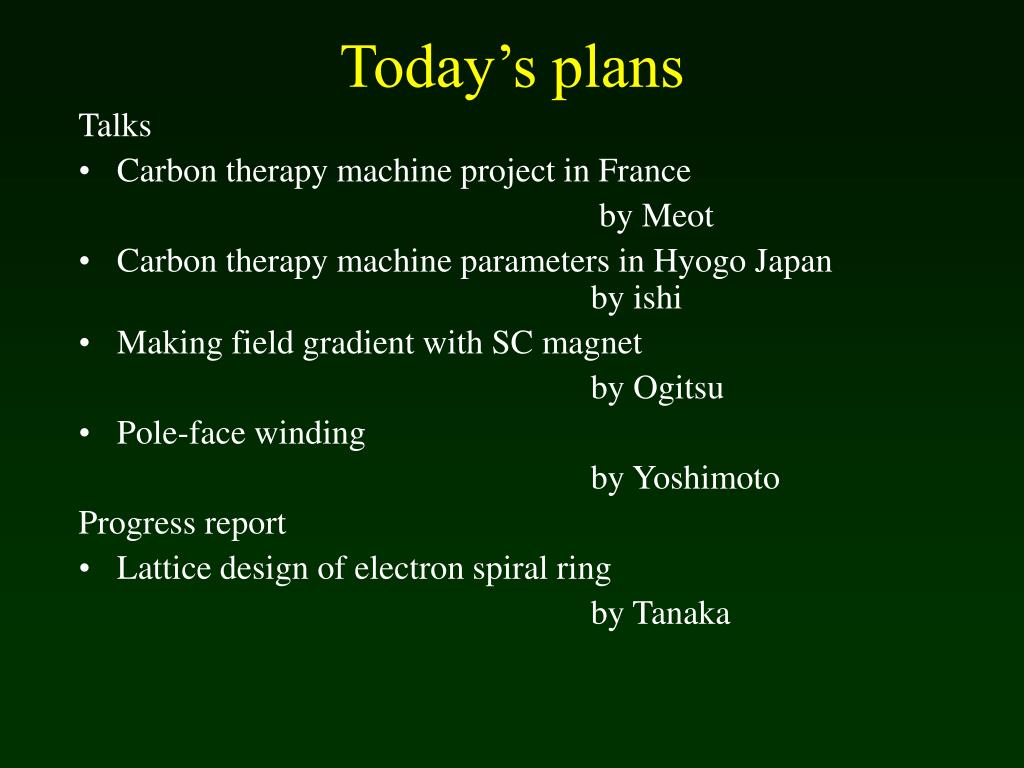 Today’s plans

Talks

• Carbon therapy machine project in France
by Meot

• Carbon therapy machine parameters in Hyogo Japan
by ishi

• Making field gradient with SC magnet
by Ogitsu

• Pole-face winding
by Yoshimoto

Progress report

• Lattice design of electron spiral ring
by Tanaka